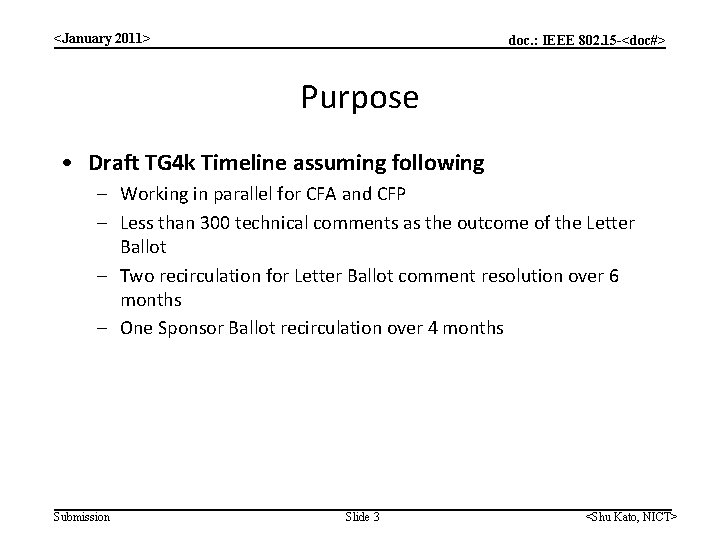 <January 2011>

doc.: IEEE 802.15-<doc#>

Purpose

• Draft TG4k Timeline assuming following
  – Working in parallel for CFA and CFP
  – Less than 300 technical comments as the outcome of the Letter Ballot
  – Two recirculation for Letter Ballot comment resolution over 6 months
  – One Sponsor Ballot recirculation over 4 months

Submission

Slide 3

<Shu Kato, NICT>